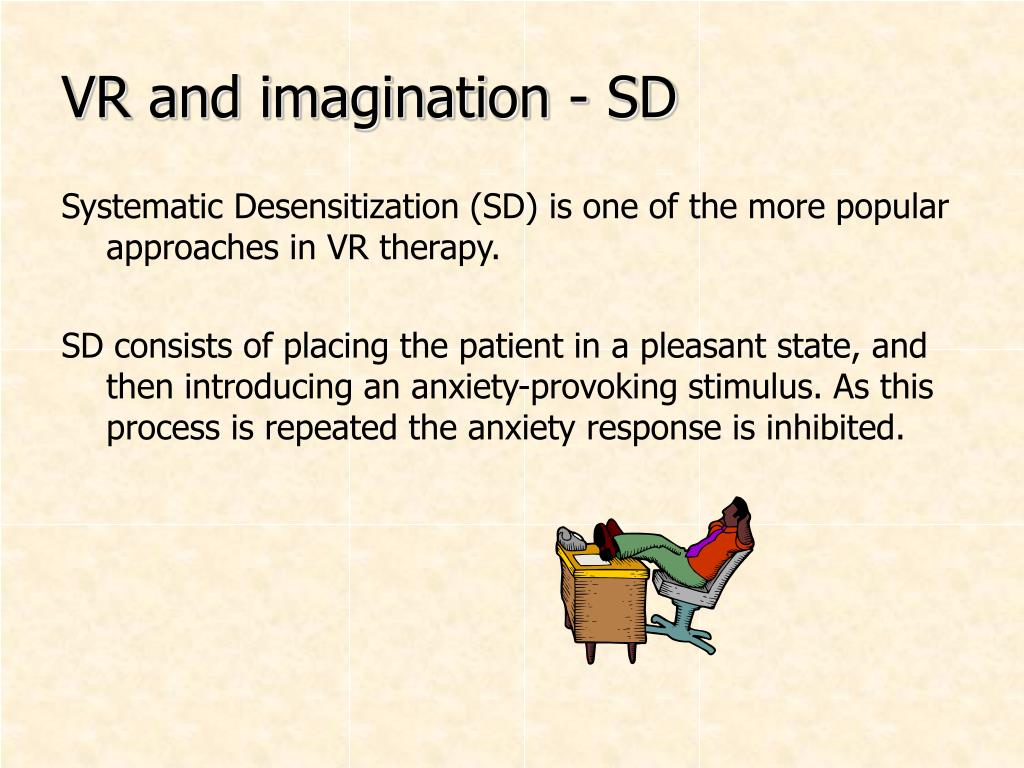 VR and imagination - SD

Systematic Desensitization (SD) is one of the more popular approaches in VR therapy.

SD consists of placing the patient in a pleasant state, and then introducing an anxiety-provoking stimulus. As this process is repeated the anxiety response is inhibited.